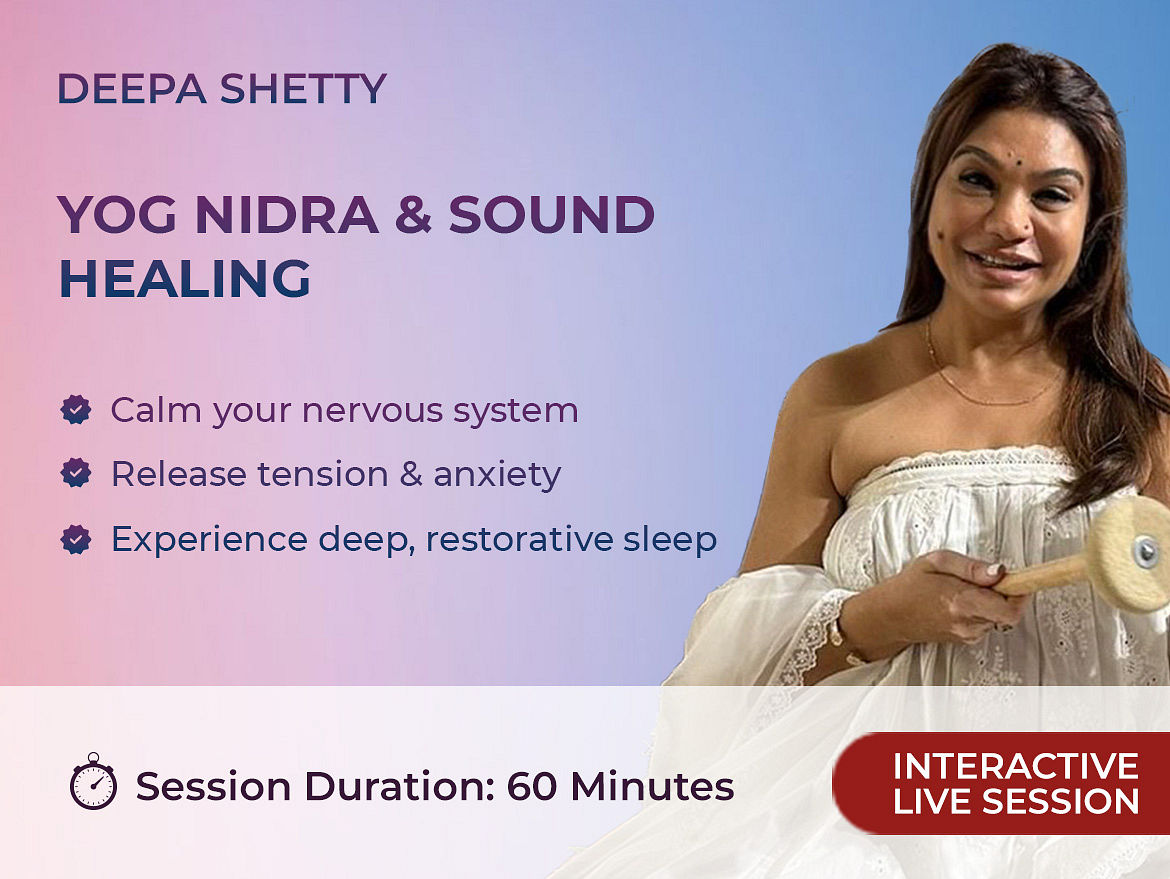 DEEPA SHETTY

YOG NIDRA & SOUND HEALING

Calm your nervous system

Release tension & anxiety

Experience deep, restorative sleep

Session Duration: 60 Minutes

INTERACTIVE LIVE SESSION